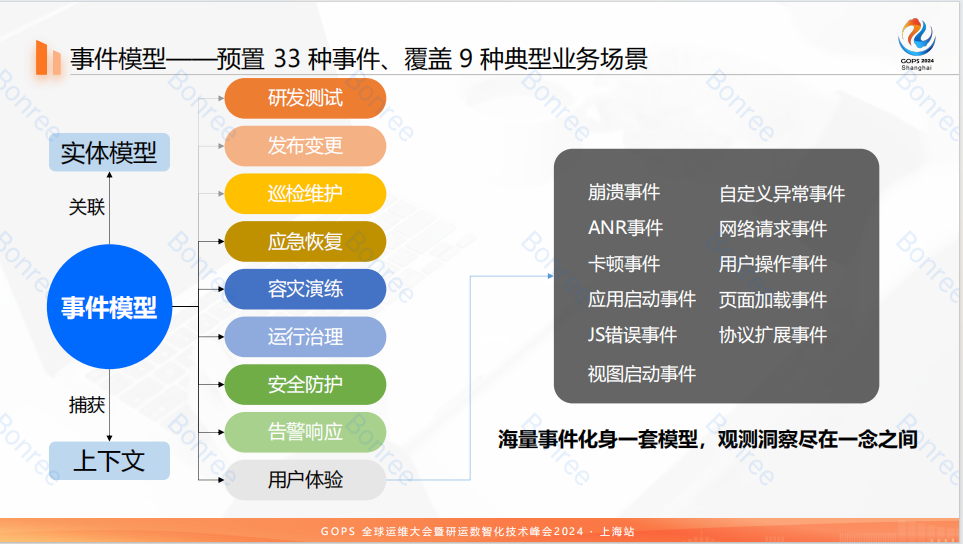 事件模型——预置 33 种事件、覆盖 9 种典型业务场景

GOPS 2024 Shanghai

实体模型

关联

事件模型

捕获

上下文

研发测试

发布变更

巡检维护

应急恢复

容灾演练

运行治理

安全防护

告警响应

用户体验

崩溃事件
ANR事件
卡顿事件
应用启动事件
JS错误事件
视图启动事件

自定义异常事件
网络请求事件
用户操作事件
页面加载事件
协议扩展事件

海量事件化身一套模型，观测洞察尽在一念之间

Bonree

GOPS 全球运维大会暨研运数智化技术峰会2024 · 上海站